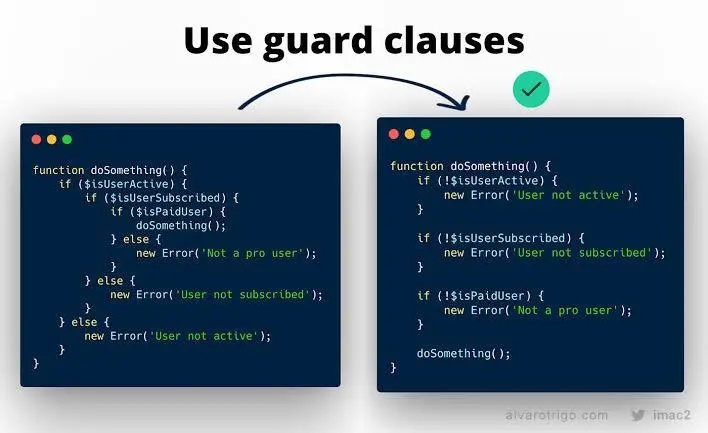 Use guard clauses

function doSomething() {
    if ($isUserActive) {
        if ($isUserSubscribed) {
            if ($isPaidUser) {
                doSomething();
            } else {
                new Error('Not a pro user');
            }
        } else {
            new Error('User not subscribed');
        }
    } else {
        new Error('User not active');
    }
}

function doSomething() {
    if (!$isUserActive) {
        new Error('User not active');
    }

    if (!$isUserSubscribed) {
        new Error('User not subscribed');
    }

    if (!$isPaidUser) {
        new Error('Not a pro user');
    }

    doSomething();
}

alvarotrigo.com imac2